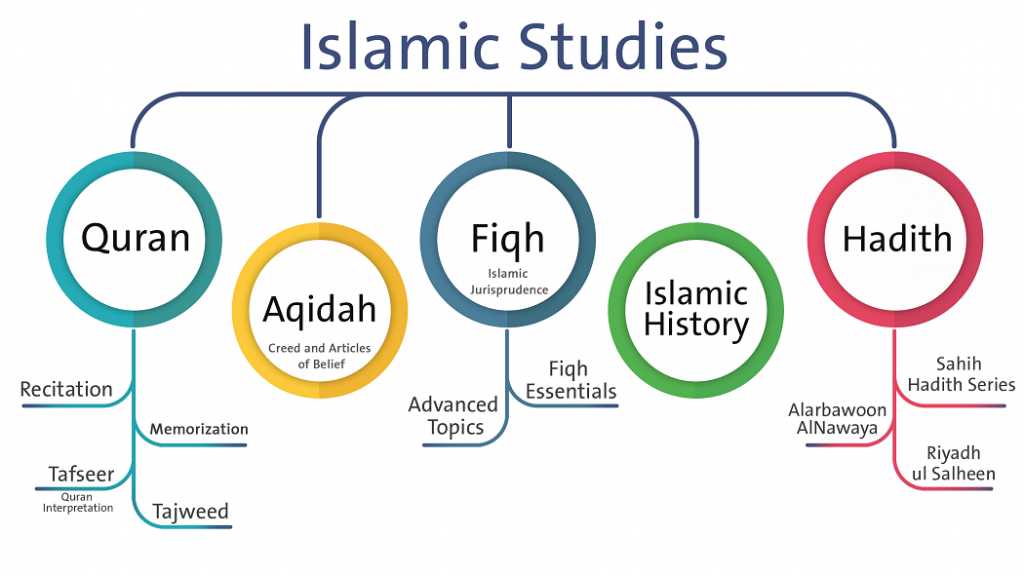 Islamic Studies

Quran

Recitation

Memorization

Tafseer
Quran Interpretation

Tajweed

Aqidah
Creed and Articles of Belief

Fiqh
Islamic Jurisprudence

Advanced Topics

Fiqh Essentials

Islamic History

Hadith

Sahih Hadith Series

Alarbawoon AlNawaya

Riyadh ul Salheen